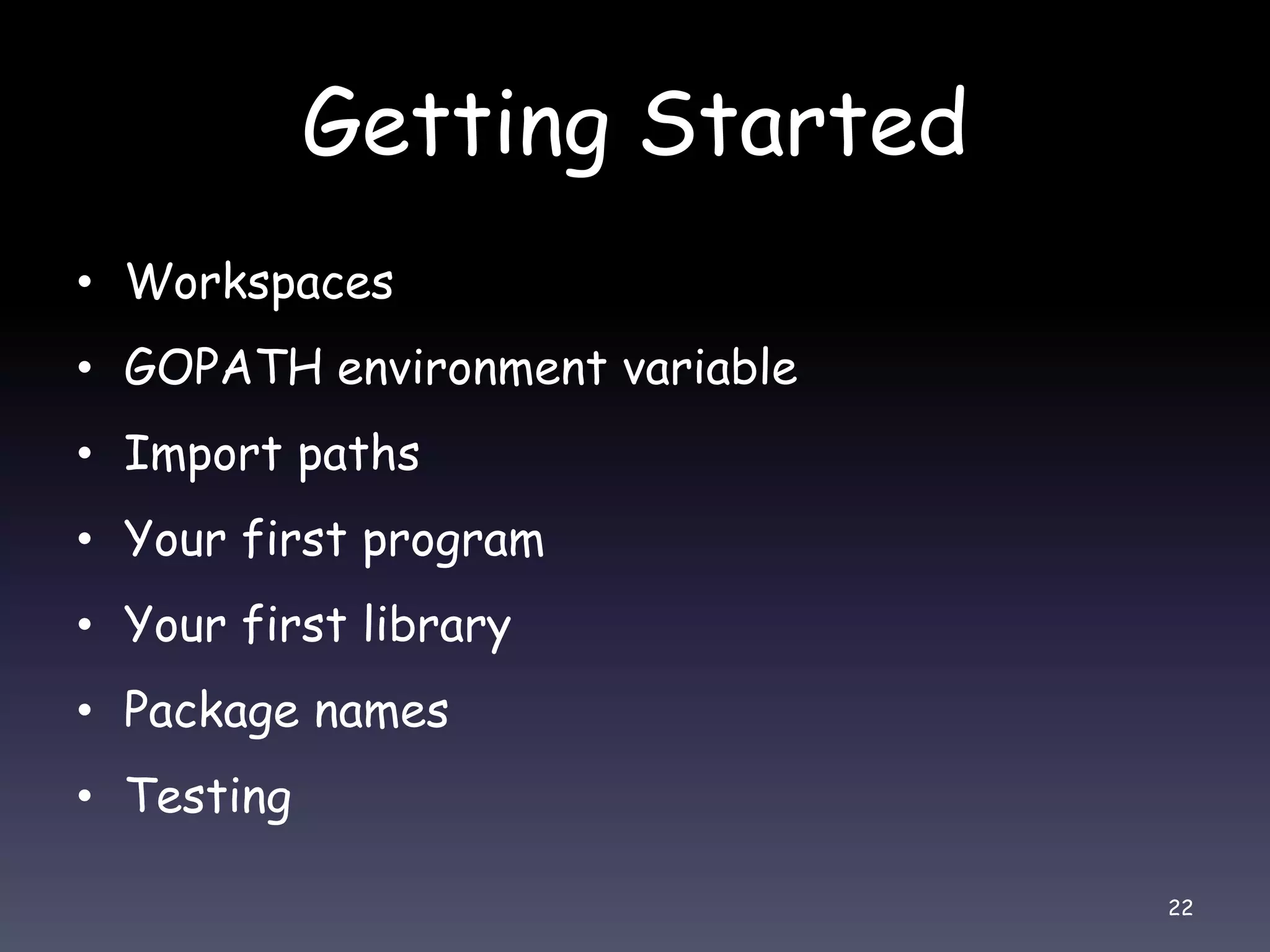 Getting Started

• Workspaces
• GOPATH environment variable
• Import paths
• Your first program
• Your first library
• Package names
• Testing

22